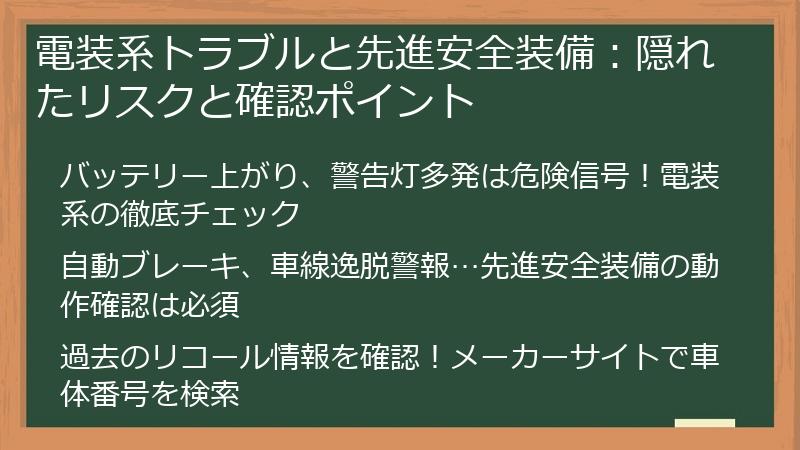 電装系トラブルと先進安全装備：隠れたリスクと確認ポイント

バッテリー上がり、警告灯多発は危険信号！電装系の徹底チェック

自動ブレーキ、車線逸脱警報…先進安全装備の動作確認は必須

過去のリコール情報を確認！メーカーサイトで車体番号を検索